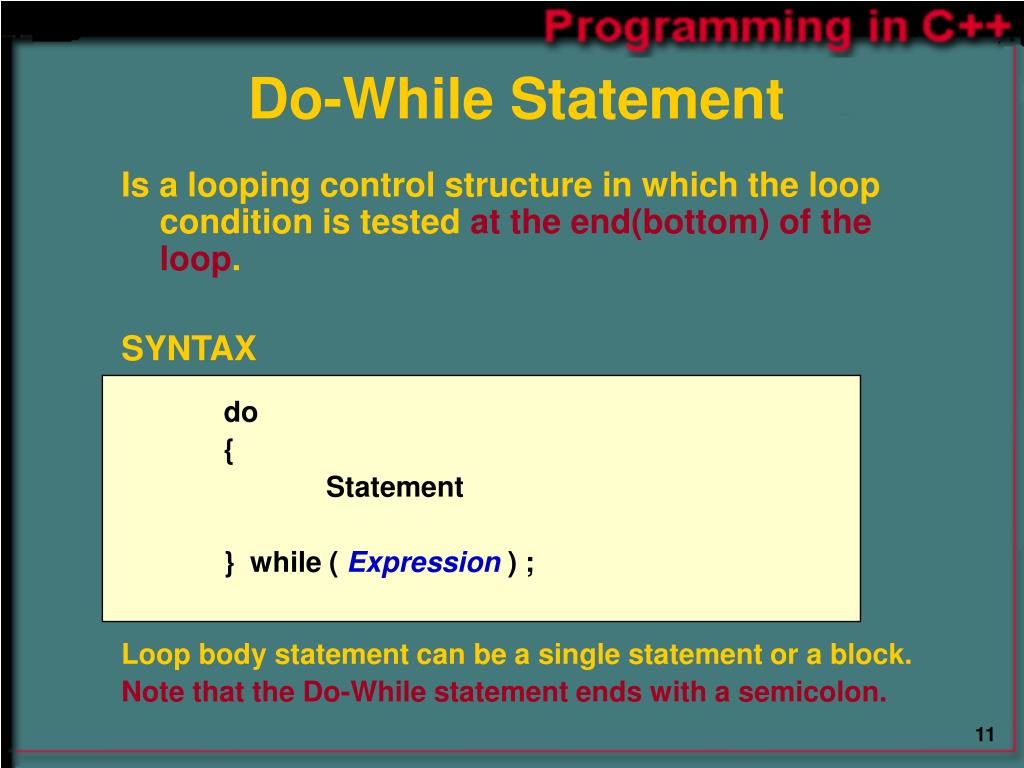 Programming in C++

Do-While Statement

Is a looping control structure in which the loop condition is tested at the end(bottom) of the loop.

SYNTAX

do
{
Statement

} while ( Expression ) ;

Loop body statement can be a single statement or a block.
Note that the Do-While statement ends with a semicolon.

11